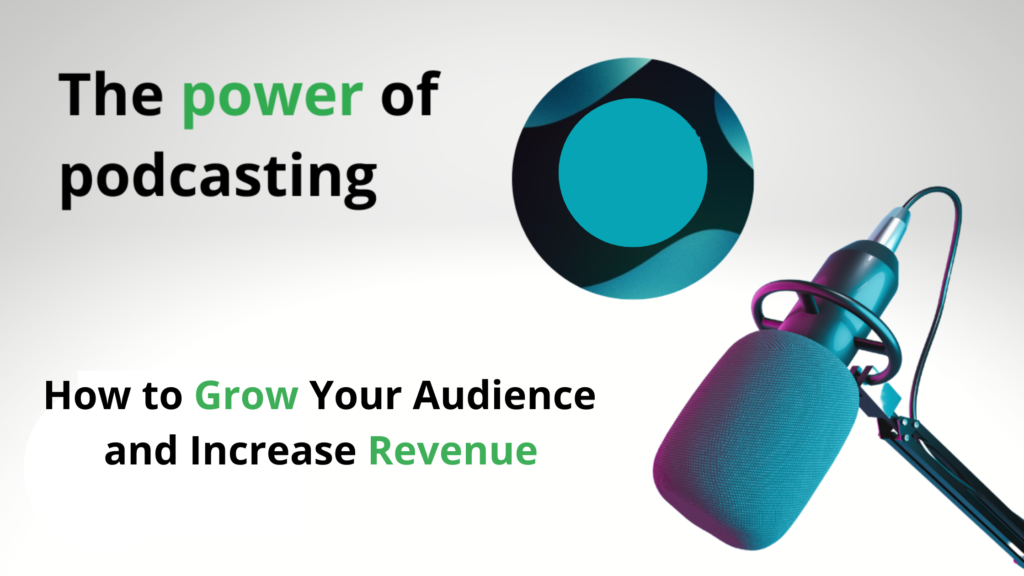 The power of podcasting

How to Grow Your Audience and Increase Revenue